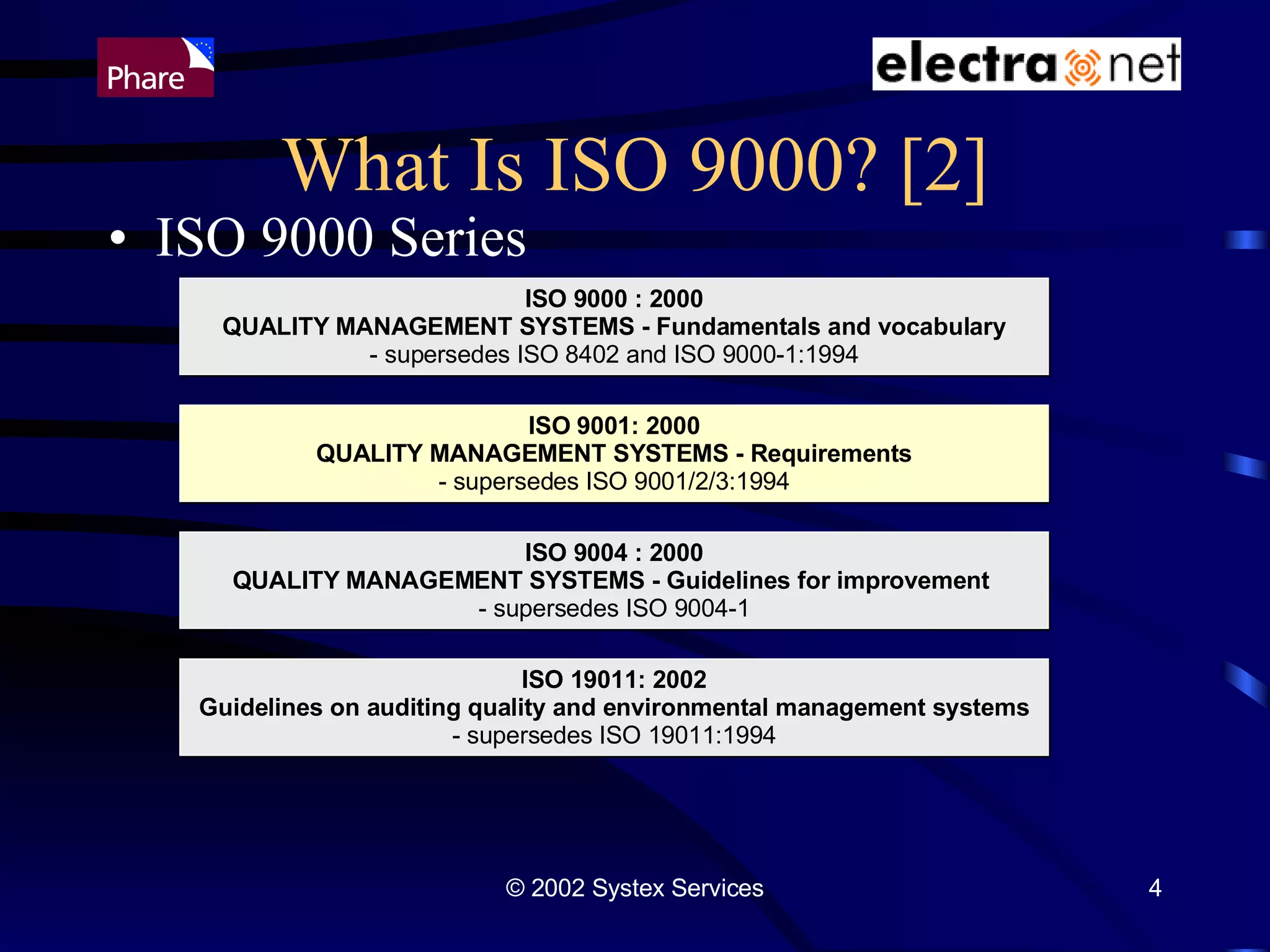 Phare

electra net

What Is ISO 9000? [2]

• ISO 9000 Series

ISO 9000 : 2000
QUALITY MANAGEMENT SYSTEMS - Fundamentals and vocabulary
- supersedes ISO 8402 and ISO 9000-1:1994

ISO 9001: 2000
QUALITY MANAGEMENT SYSTEMS - Requirements
- supersedes ISO 9001/2/3:1994

ISO 9004 : 2000
QUALITY MANAGEMENT SYSTEMS - Guidelines for improvement
- supersedes ISO 9004-1

ISO 19011: 2002
Guidelines on auditing quality and environmental management systems
- supersedes ISO 19011:1994

© 2002 Systex Services

4